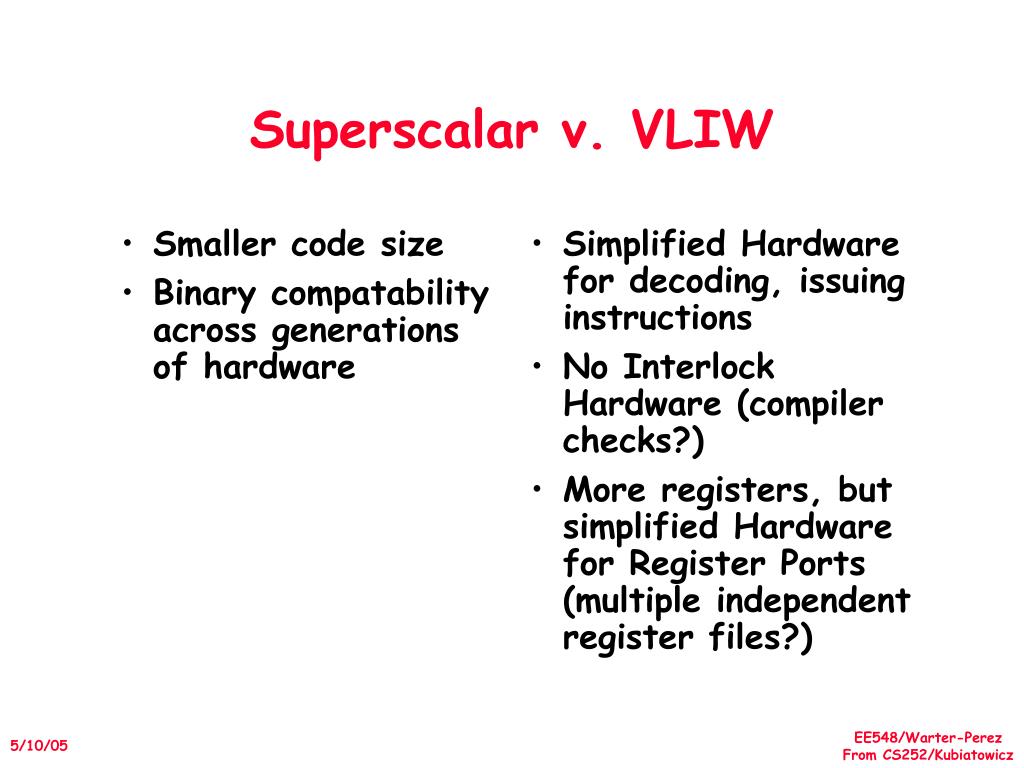 Superscalar v. VLIW

• Smaller code size
• Binary compatability across generations of hardware

• Simplified Hardware for decoding, issuing instructions
• No Interlock Hardware (compiler checks?)
• More registers, but simplified Hardware for Register Ports (multiple independent register files?)

5/10/05

EE548/Warter-Perez
From CS252/Kubiatowicz